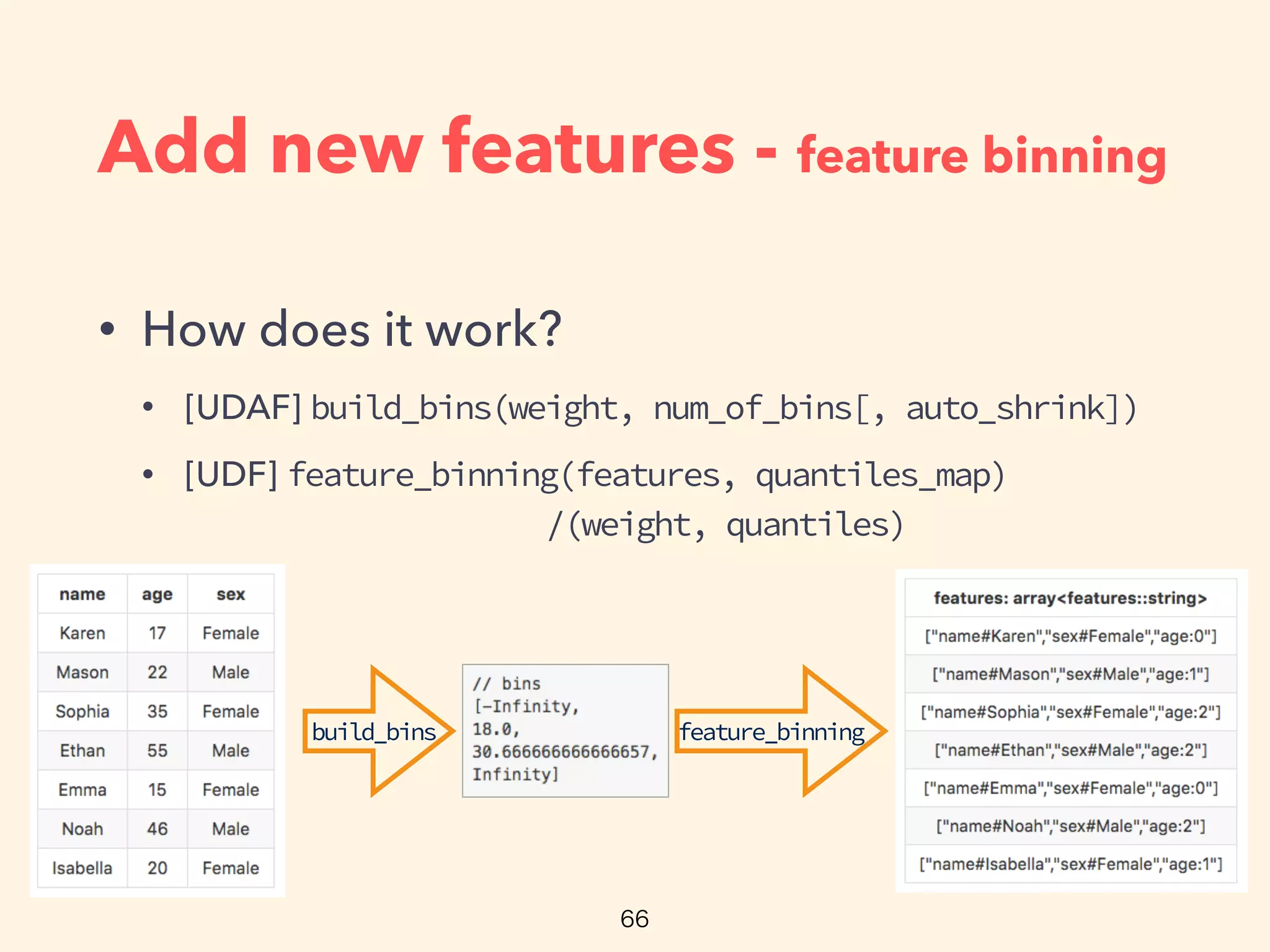 Add new features - feature binning

• How does it work?

• [UDAF] build_bins(weight, num_of_bins[, auto_shrink])

• [UDF] feature_binning(features, quantiles_map) /(weight, quantiles)

| name | age | sex |
|---|---|---|
| Karen | 17 | Female |
| Mason | 22 | Male |
| Sophia | 35 | Female |
| Ethan | 55 | Male |
| Emma | 15 | Female |
| Noah | 46 | Male |
| Isabella | 20 | Female |

build_bins

// bins
[-Infinity,
18.0,
30.666666666666657,
Infinity]

feature_binning

| features: array<features::string> |
|---|
| ["name#Karen","sex#Female","age:0"] |
| ["name#Mason","sex#Male","age:1"] |
| ["name#Sophia","sex#Female","age:2"] |
| ["name#Ethan","sex#Male","age:2"] |
| ["name#Emma","sex#Female","age:0"] |
| ["name#Noah","sex#Male","age:2"] |
| ["name#Isabella","sex#Female","age:1"] |

66